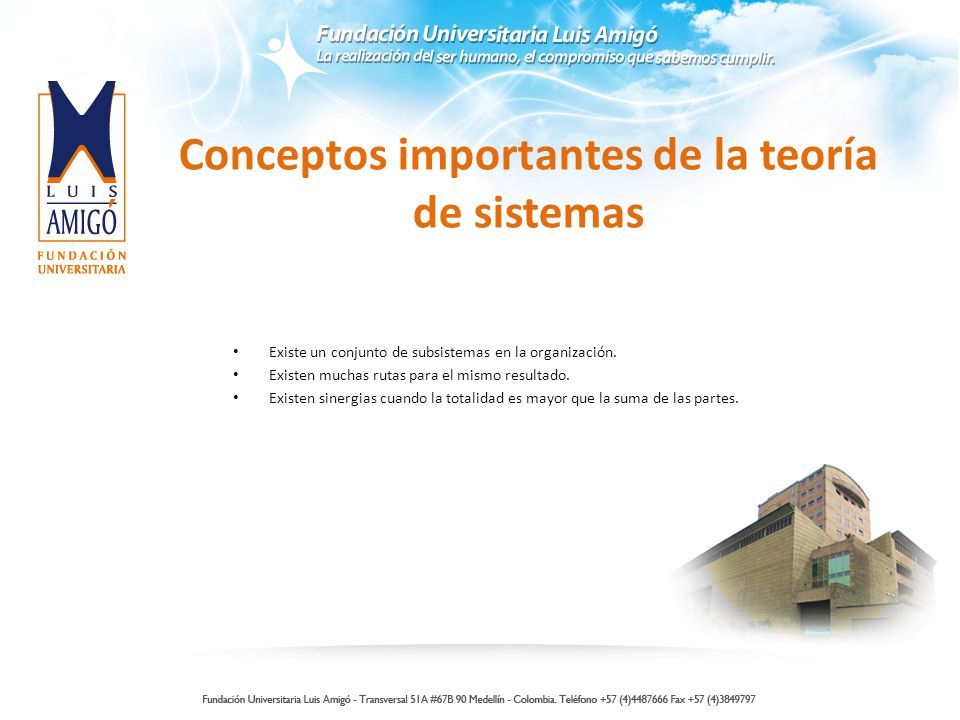 Fundación Universitaria Luis Amigó
La realización del ser humano, el compromiso que sabemos cumplir.

LUIS AMIGÓ
FUNDACIÓN UNIVERSITARIA

Conceptos importantes de la teoría de sistemas

• Existe un conjunto de subsistemas en la organización.
• Existen muchas rutas para el mismo resultado.
• Existen sinergias cuando la totalidad es mayor que la suma de las partes.

Fundación Universitaria Luis Amigó - Transversal 51A #67B 90 Medellín - Colombia. Teléfono +57 (4)4487666 Fax +57 (4)3849797